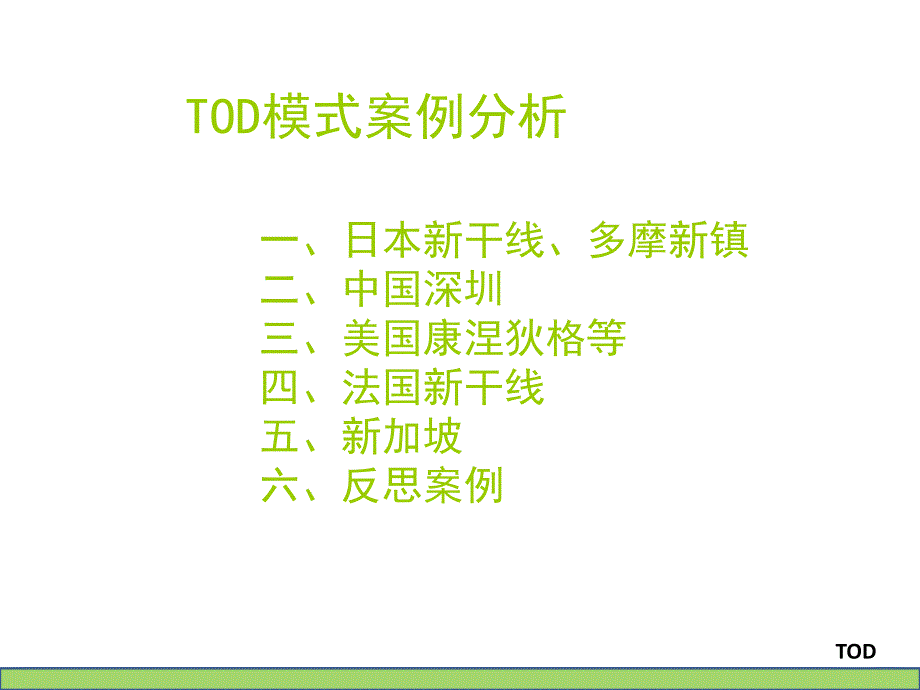 TOD模式案例分析

一、日本新干线、多摩新镇
二、中国深圳
三、美国康涅狄格等
四、法国新干线
五、新加坡
六、反思案例

TOD